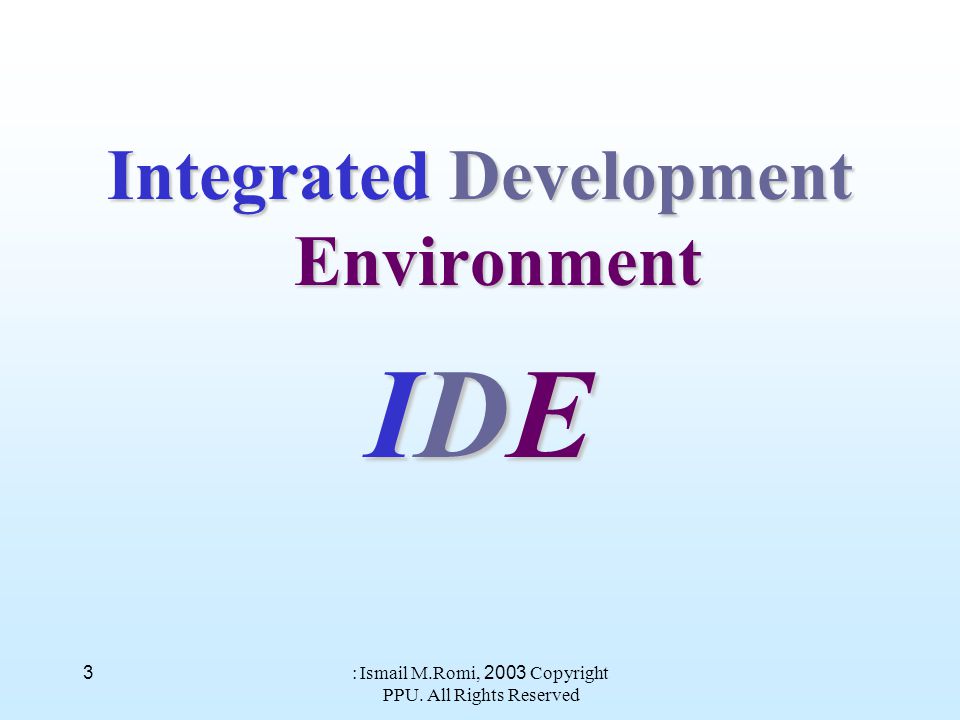 Integrated Development Environment

IDE

3

: Ismail M.Romi, 2003 Copyright PPU. All Rights Reserved